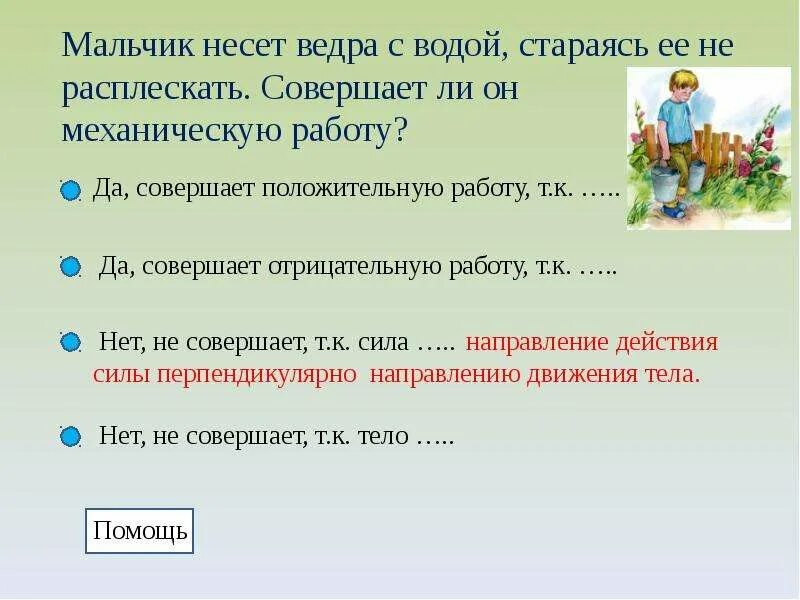 Мальчик несет ведра с водой, стараясь ее не расплескать. Совершает ли он механическую работу?

Да, совершает положительную работу, т.к. …..

Да, совершает отрицательную работу, т.к. …..

Нет, не совершает, т.к. сила ….. направление действия силы перпендикулярно направлению движения тела.

Нет, не совершает, т.к. тело …..

Помощь